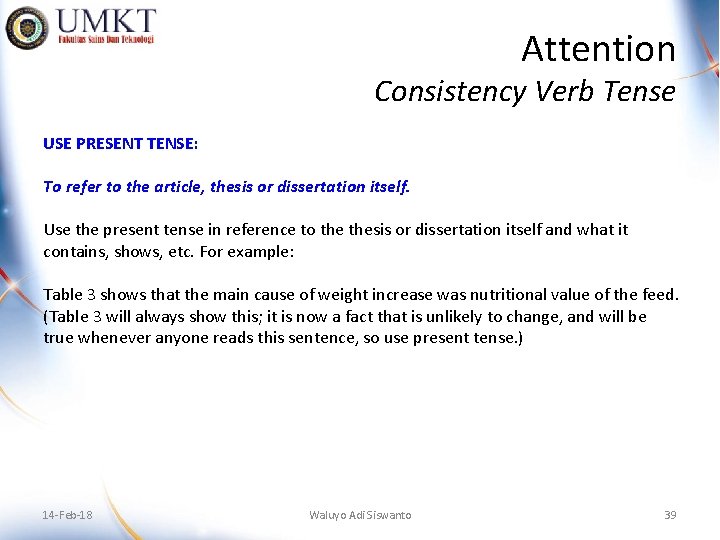 UMKT
Fakultas Sains Dan Teknologi

Attention
Consistency Verb Tense

USE PRESENT TENSE:

To refer to the article, thesis or dissertation itself.

Use the present tense in reference to the thesis or dissertation itself and what it contains, shows, etc. For example:

Table 3 shows that the main cause of weight increase was nutritional value of the feed. (Table 3 will always show this; it is now a fact that is unlikely to change, and will be true whenever anyone reads this sentence, so use present tense.)

14-Feb-18

Waluyo Adi Siswanto

39